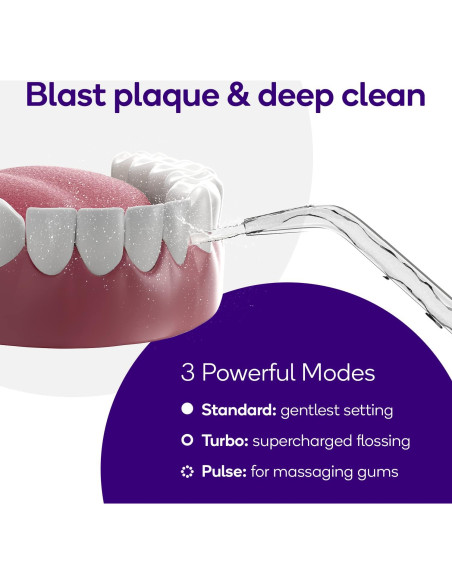 Blast plaque & deep clean

3 Powerful Modes

Standard: gentlest setting

Turbo: supercharged flossing

Pulse: for massaging gums